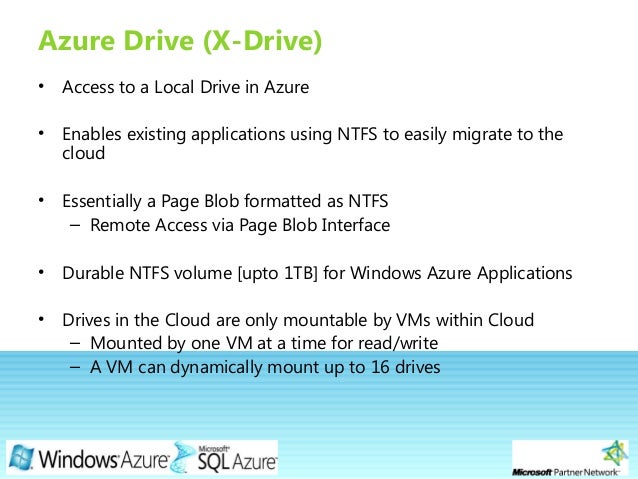 Azure Drive (X-Drive)

• Access to a Local Drive in Azure

• Enables existing applications using NTFS to easily migrate to the cloud

• Essentially a Page Blob formatted as NTFS
– Remote Access via Page Blob Interface

• Durable NTFS volume [upto 1TB] for Windows Azure Applications

• Drives in the Cloud are only mountable by VMs within Cloud
– Mounted by one VM at a time for read/write
– A VM can dynamically mount up to 16 drives

Windows Azure Microsoft SQL Azure

Microsoft Partner Network